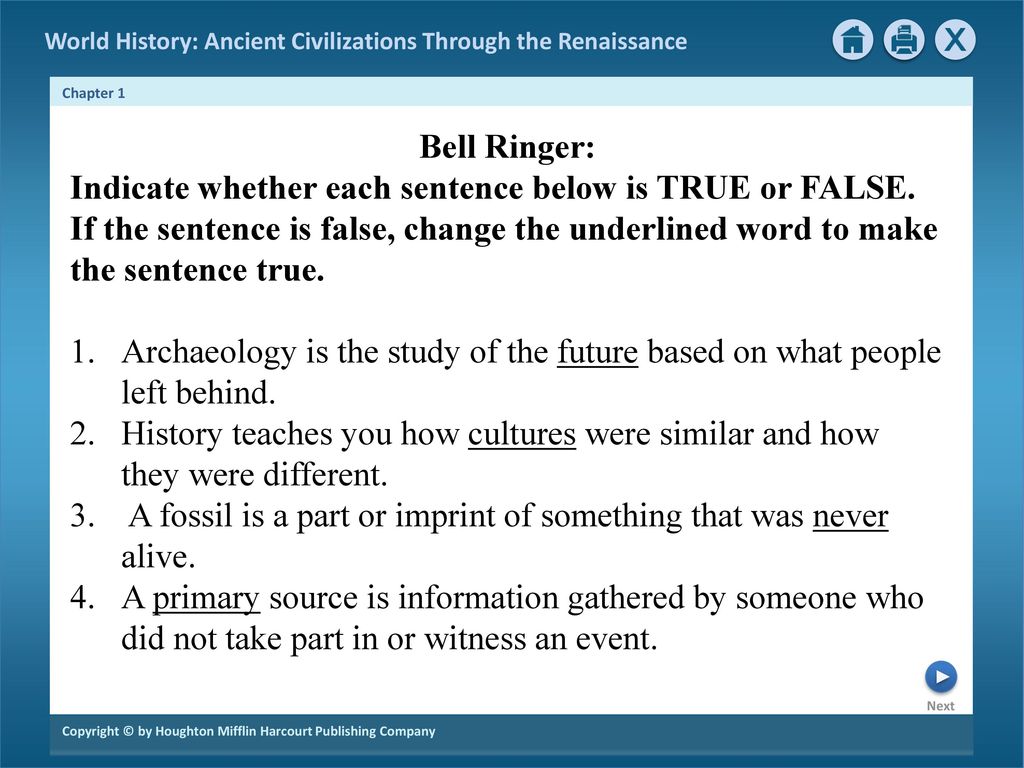 World History: Ancient Civilizations Through the Renaissance

X

Chapter 1

Bell Ringer:
Indicate whether each sentence below is TRUE or FALSE. If the sentence is false, change the underlined word to make the sentence true.

1. Archaeology is the study of the future based on what people left behind.
2. History teaches you how cultures were similar and how they were different.
3. A fossil is a part or imprint of something that was never alive.
4. A primary source is information gathered by someone who did not take part in or witness an event.

Next

Copyright © by Houghton Mifflin Harcourt Publishing Company